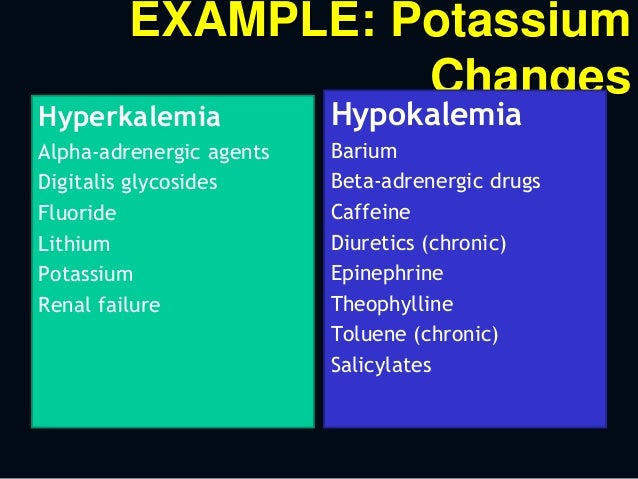 EXAMPLE: Potassium Changes

Hyperkalemia
Alpha-adrenergic agents
Digitalis glycosides
Fluoride
Lithium
Potassium
Renal failure

Hypokalemia
Barium
Beta-adrenergic drugs
Caffeine
Diuretics (chronic)
Epinephrine
Theophylline
Toluene (chronic)
Salicylates